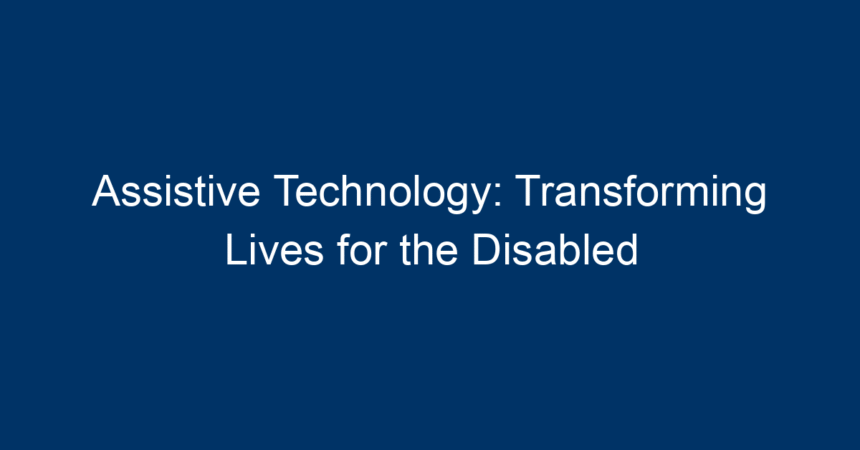 Assistive Technology: Transforming Lives for the Disabled